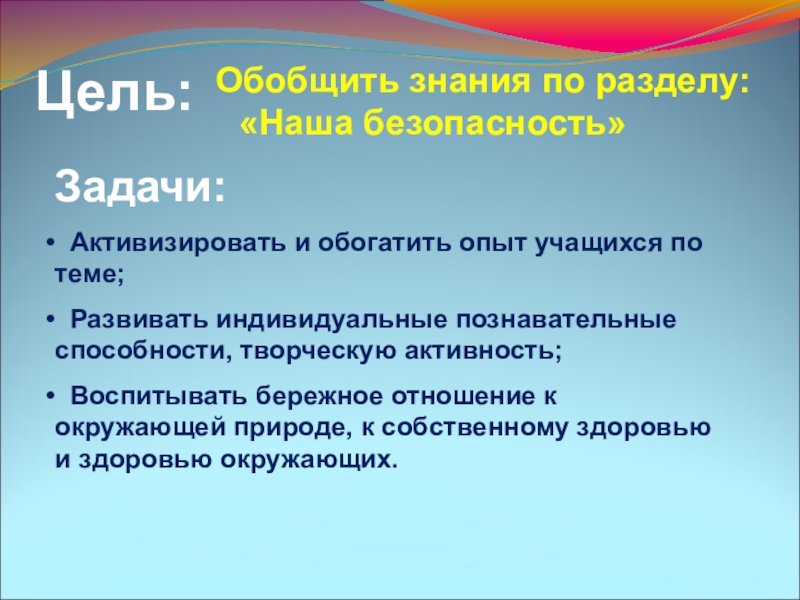 Цель: Обобщить знания по разделу: «Наша безопасность»

Задачи:

• Активизировать и обогатить опыт учащихся по теме;

• Развивать индивидуальные познавательные способности, творческую активность;

• Воспитывать бережное отношение к окружающей природе, к собственному здоровью и здоровью окружающих.